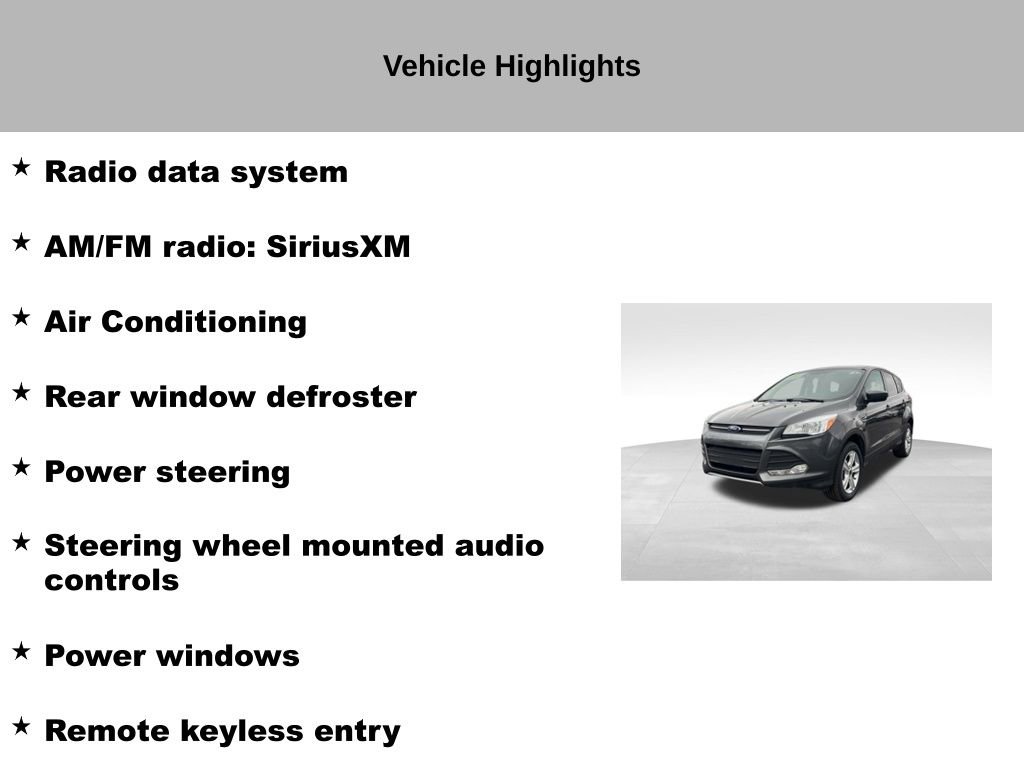 Vehicle Highlights

★ Radio data system

★ AM/FM radio: SiriusXM

★ Air Conditioning

★ Rear window defroster

★ Power steering

★ Steering wheel mounted audio controls

★ Power windows

★ Remote keyless entry